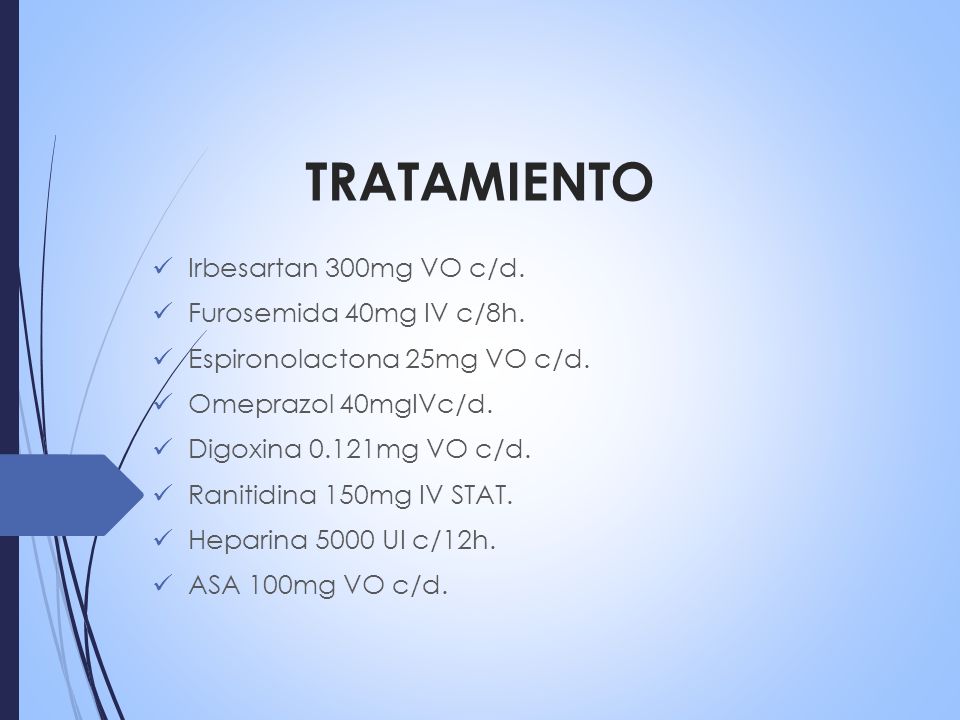 TRATAMIENTO

✓ Irbesartan 300mg VO c/d.
✓ Furosemida 40mg IV c/8h.
✓ Espironolactona 25mg VO c/d.
✓ Omeprazol 40mgIVc/d.
✓ Digoxina 0.121mg VO c/d.
✓ Ranitidina 150mg IV STAT.
✓ Heparina 5000 UI c/12h.
✓ ASA 100mg VO c/d.